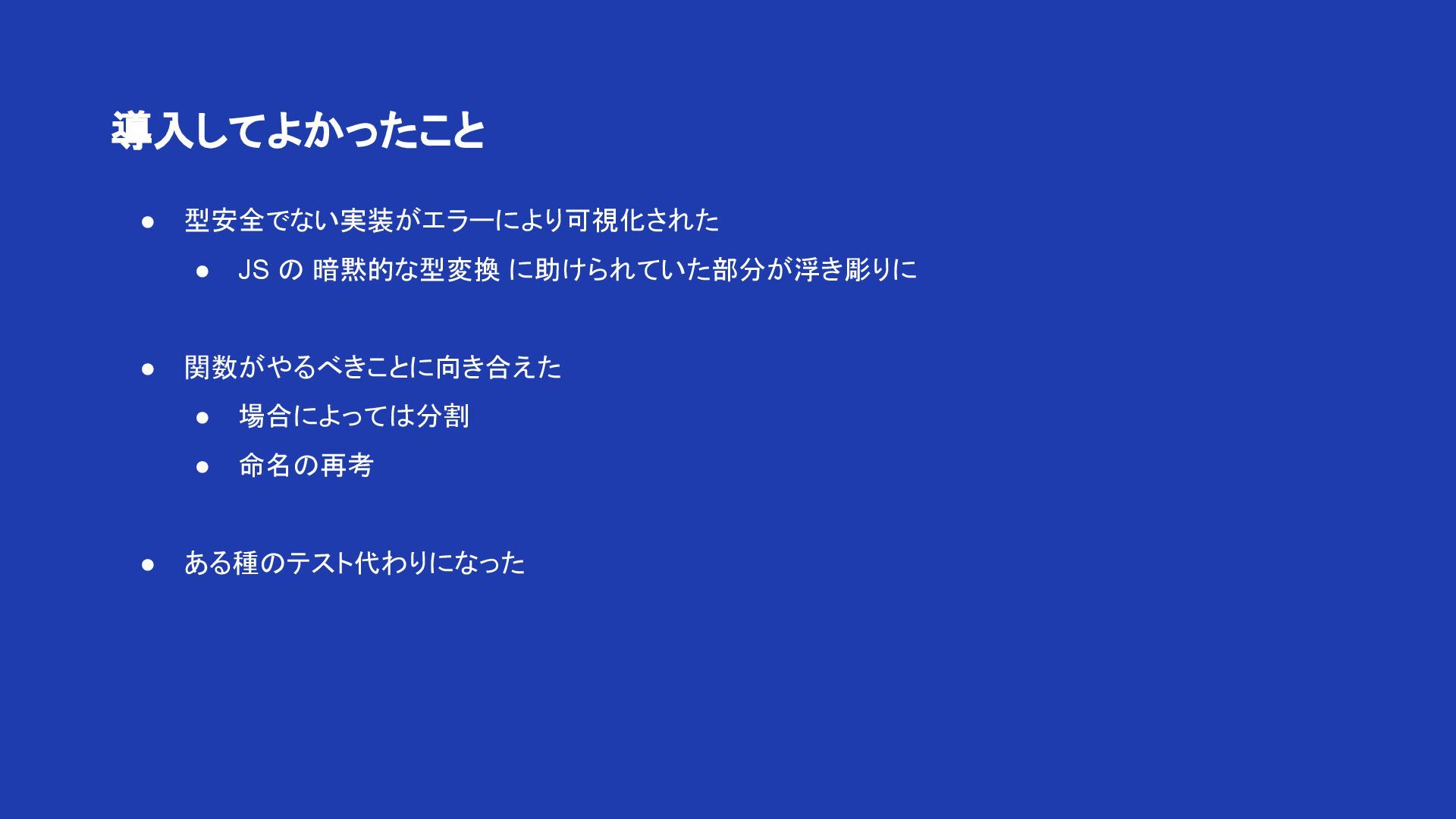 導入してよかったこと

● 型安全でない実装がエラーにより可視化された
  ● JS の 暗黙的な型変換 に助けられていた部分が浮き彫りに

● 関数がやるべきことに向き合えた
  ● 場合によっては分割
  ● 命名の再考

● ある種のテスト代わりになった